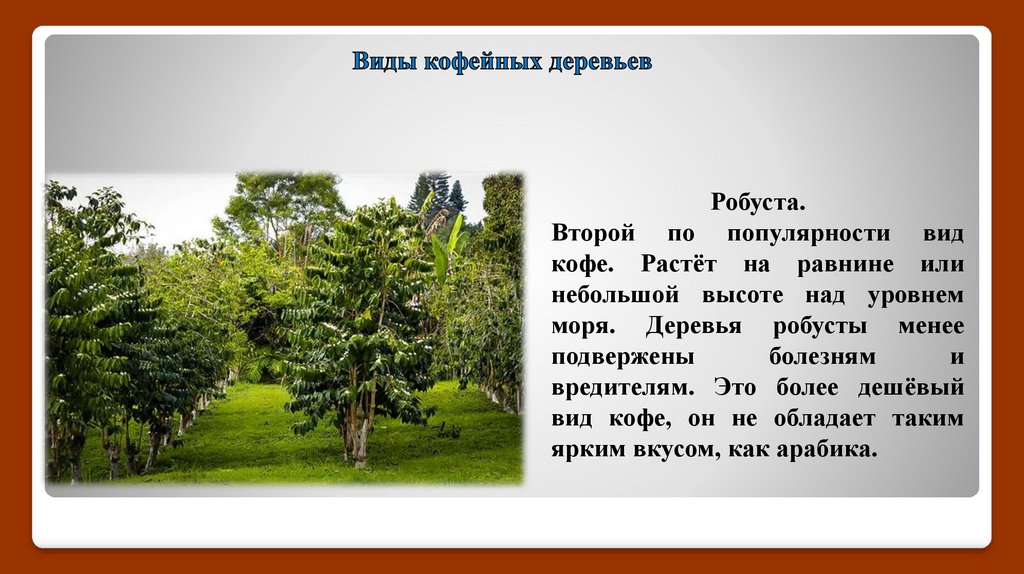 Виды кофейных деревьев

Робуста.

Второй по популярности вид кофе. Растёт на равнине или небольшой высоте над уровнем моря. Деревья робусты менее подвержены болезням и вредителям. Это более дешёвый вид кофе, он не обладает таким ярким вкусом, как арабика.